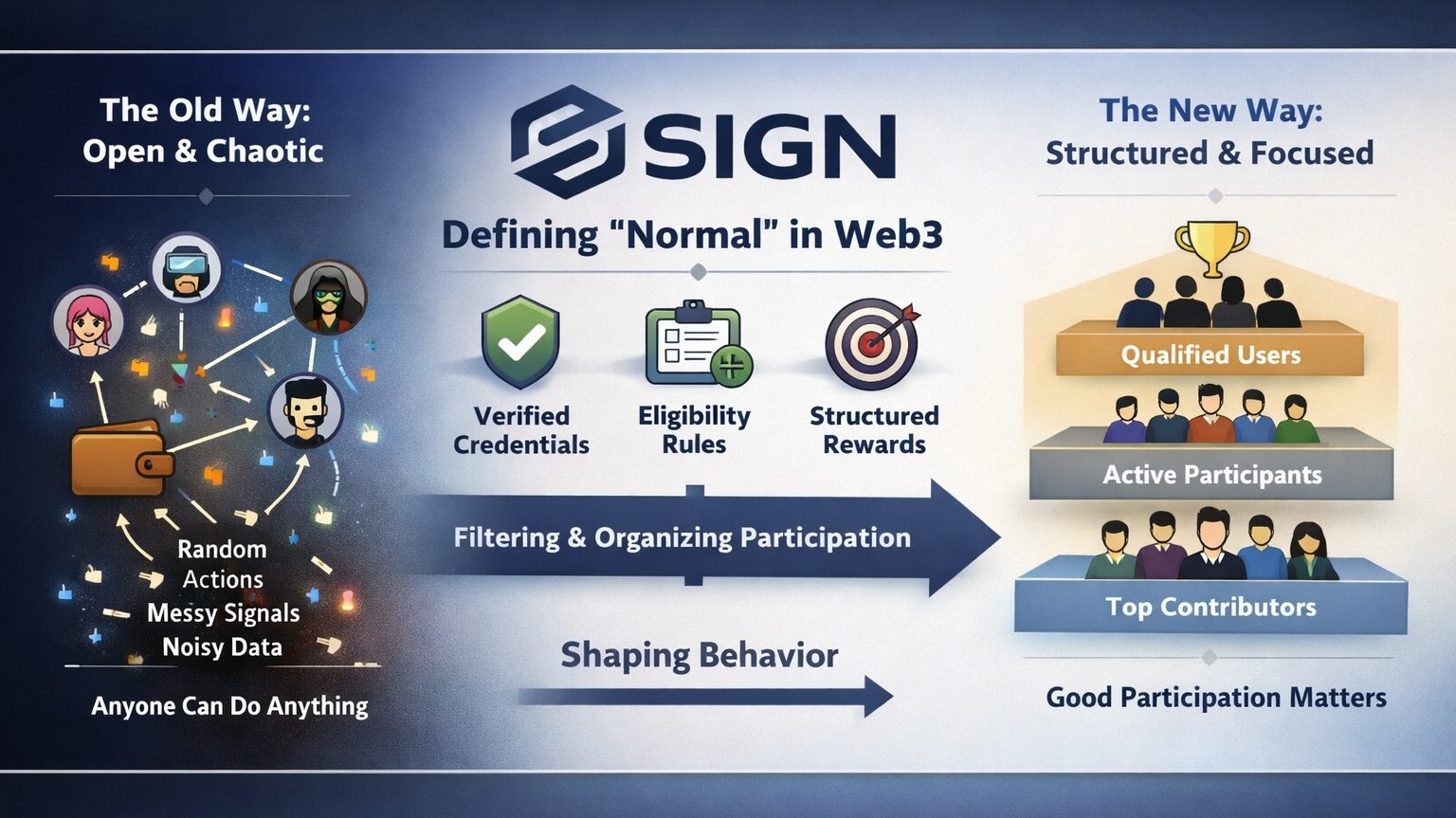 The Old Way:
Open & Chaotic

Random Actions
Messy Signals
Noisy Data

Anyone Can Do Anything

SIGN

Defining "Normal" in Web3

Verified Credentials

Eligibility Rules

Structured Rewards

Filtering & Organizing Participation

Shaping Behavior

The New Way:
Structured & Focused

Qualified Users

Active Participants

Top Contributors

Good Participation Matters